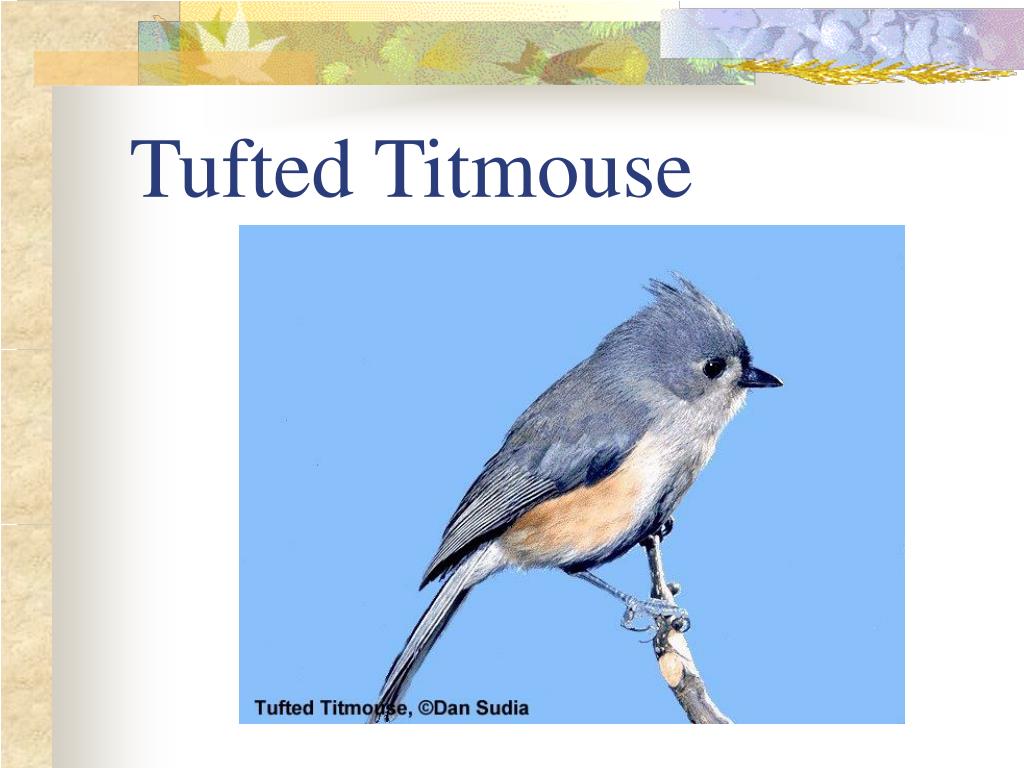 Tufted Titmouse

Tufted Titmouse, ©Dan Sudia